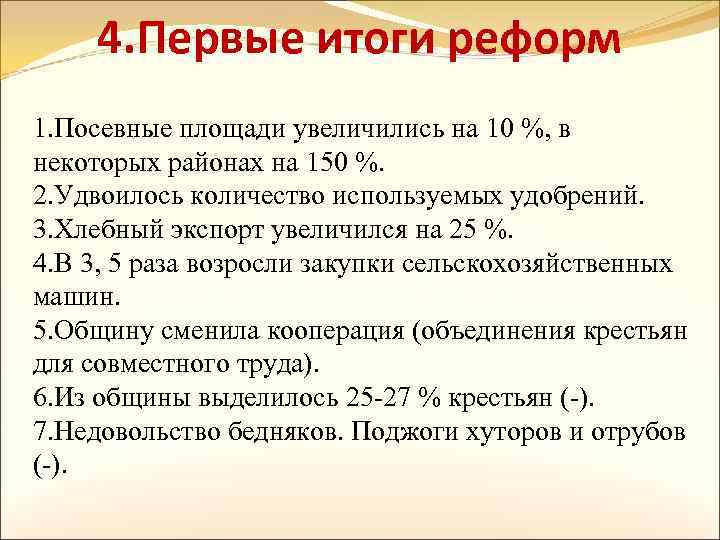 4.Первые итоги реформ

1.Посевные площади увеличились на 10 %, в некоторых районах на 150 %.
2.Удвоилось количество используемых удобрений.
3.Хлебный экспорт увеличился на 25 %.
4.В 3, 5 раза возросли закупки сельскохозяйственных машин.
5.Общину сменила кооперация (объединения крестьян для совместного труда).
6.Из общины выделилось 25-27 % крестьян (-).
7.Недовольство бедняков. Поджоги хуторов и отрубов (-).